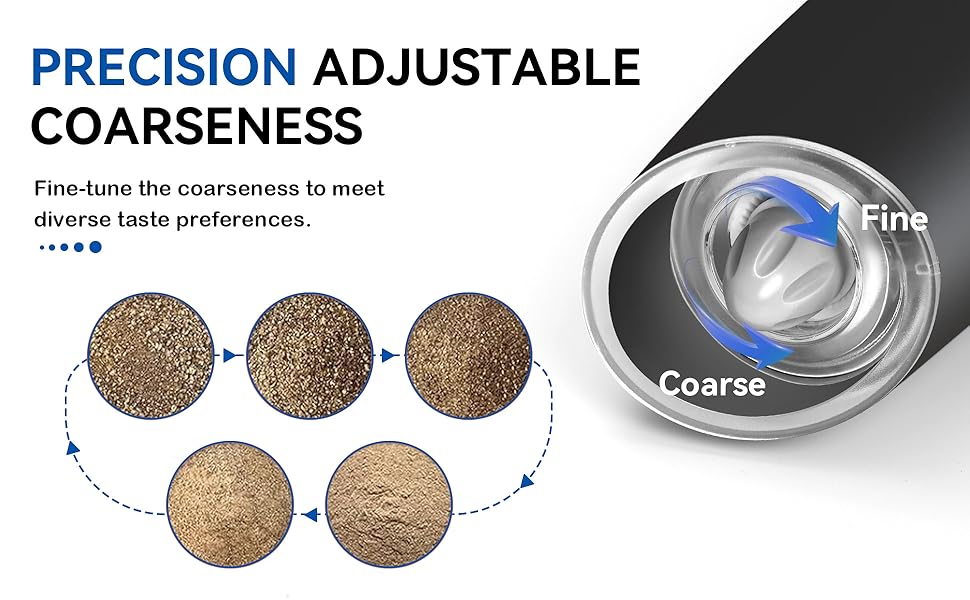 PRECISION ADJUSTABLE COARSENESS

Fine-tune the coarseness to meet diverse taste preferences.

Fine

Coarse